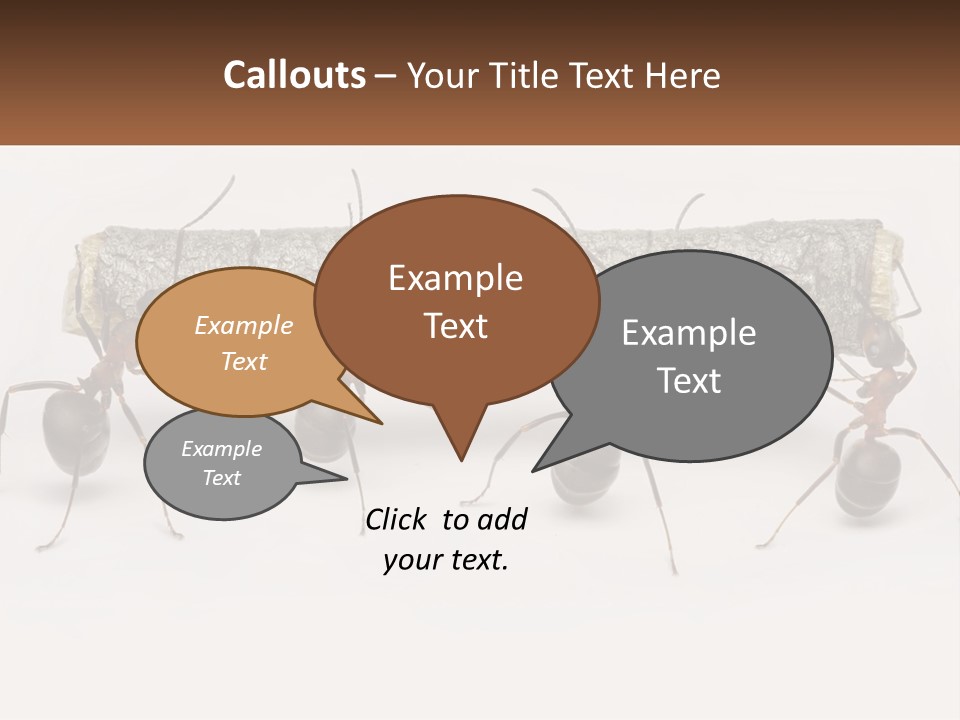 Callouts – Your Title Text Here

Example Text

Example Text

Example Text

Example Text

Click to add your text.